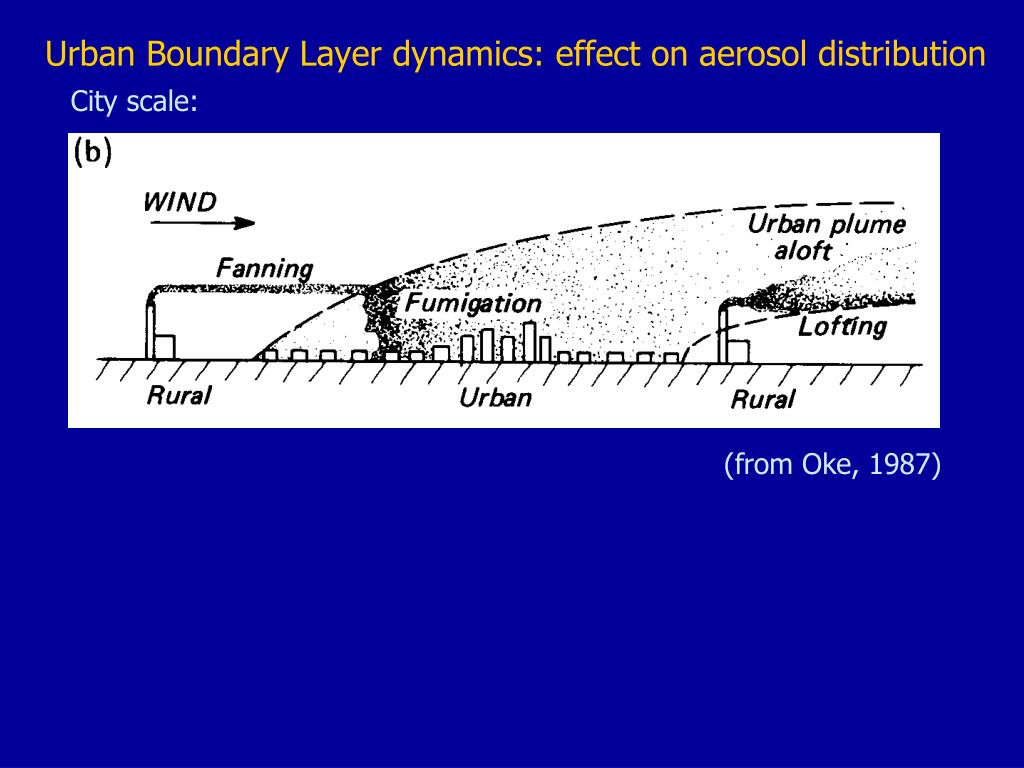 Urban Boundary Layer dynamics: effect on aerosol distribution

City scale:

(b)

WIND

Fanning

Fumigation

Urban plume aloft

Lofting

Rural

Urban

Rural

(from Oke, 1987)